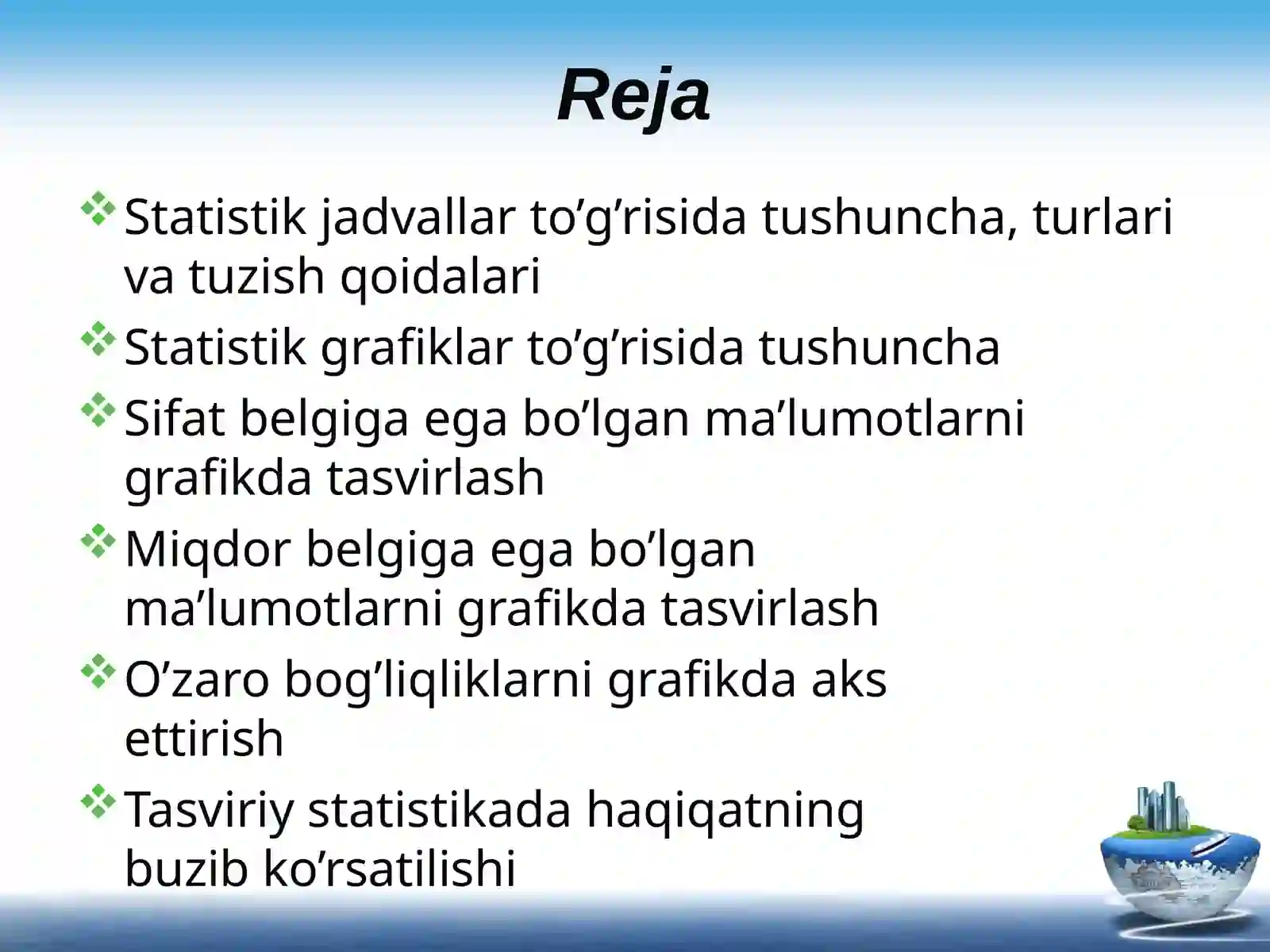 Reja

Statistik jadvallar to’g’risida tushuncha, turlari va tuzish qoidalari

Statistik grafiklar to’g’risida tushuncha

Sifat belgiga ega bo’lgan ma’lumotlarni grafikda tasvirlash

Miqdor belgiga ega bo’lgan ma’lumotlarni grafikda tasvirlash

O’zaro bog’liqliklarni grafikda aks ettirish

Tasviriy statistikada haqiqatning buzib ko’rsatilishi